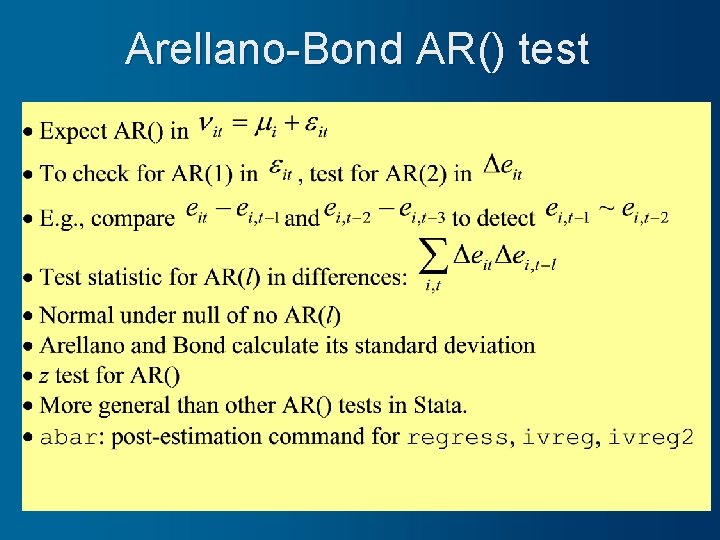 Arellano-Bond AR() test

• Expect AR() in $\nu_{it} = \mu_i + \varepsilon_{it}$

• To check for AR(1) in $\varepsilon_{it}$, test for AR(2) in $\Delta e_{it}$

• E.g., compare $e_{it} - e_{i,t-1}$ and $e_{i,t-2} - e_{i,t-3}$ to detect $e_{i,t-1} \sim e_{i,t-2}$

• Test statistic for AR($l$) in differences: $\sum_{i,t} \Delta e_{it} \Delta e_{i,t-l}$

• Normal under null of no AR($l$)

• Arellano and Bond calculate its standard deviation

• $z$ test for AR()

• More general than other AR() tests in Stata.

• abar: post-estimation command for regress, ivreg, ivreg2